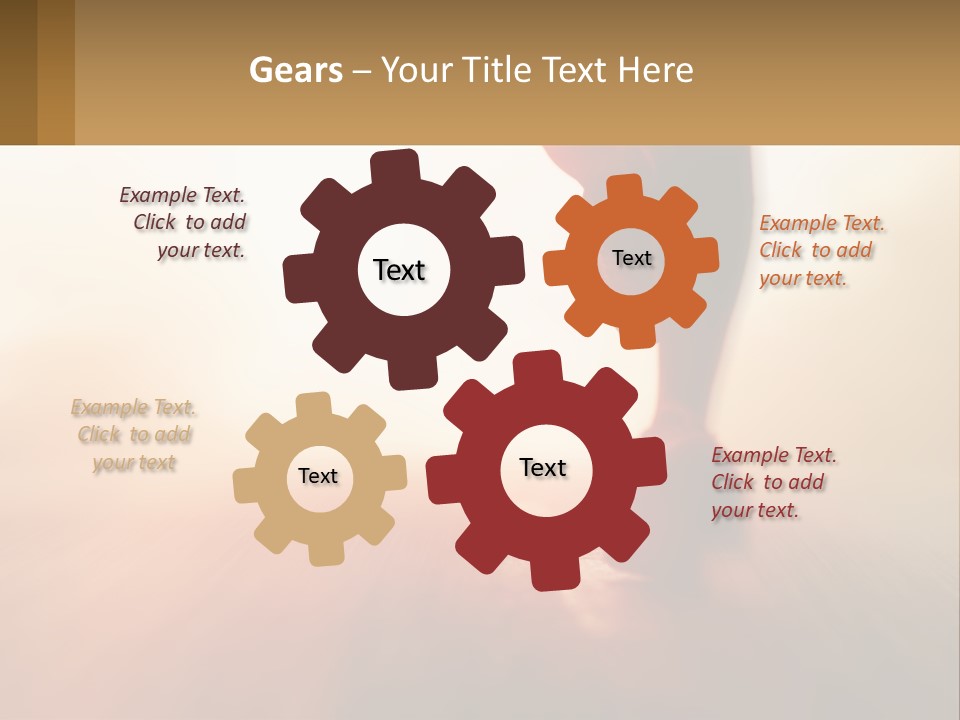 Gears – Your Title Text Here

Example Text. Click to add your text.

Text

Text

Example Text. Click to add your text.

Example Text. Click to add your text

Text

Text

Example Text. Click to add your text.